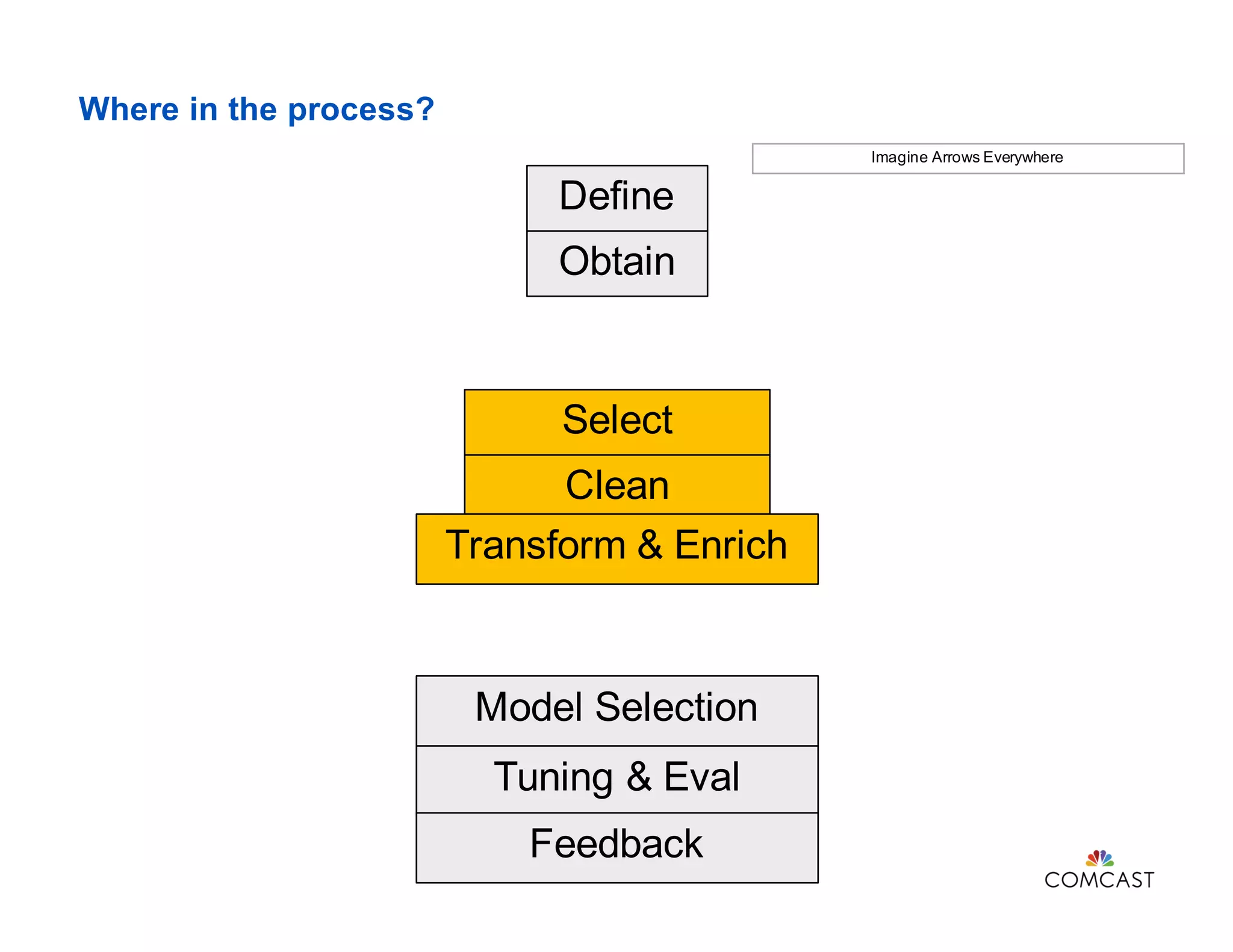 Where in the process?

Imagine Arrows Everywhere

Define

Obtain

Select

Clean

Transform & Enrich

Model Selection

Tuning & Eval

Feedback

COMCAST